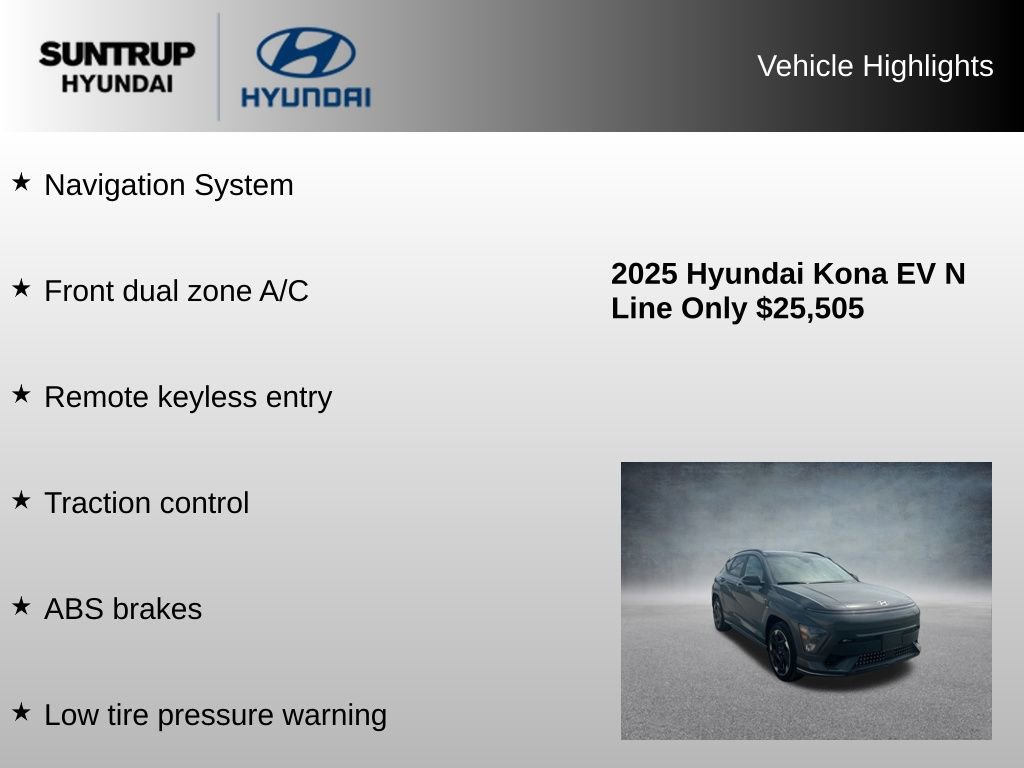 SUNTRUP HYUNDAI

HYUNDAI

Vehicle Highlights

★ Navigation System

★ Front dual zone A/C

★ Remote keyless entry

★ Traction control

★ ABS brakes

★ Low tire pressure warning

2025 Hyundai Kona EV N Line Only $25,505